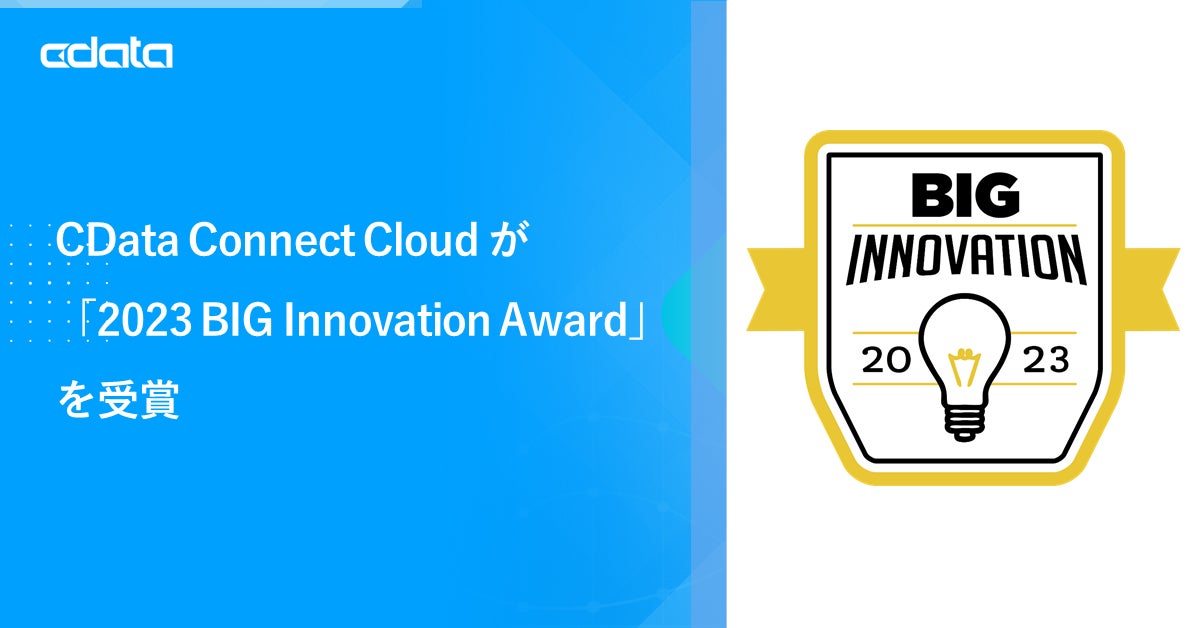 cdata

CData Connect Cloud が
「2023 BIG Innovation Award」
を受賞

BIG
INNOVATION
20 23